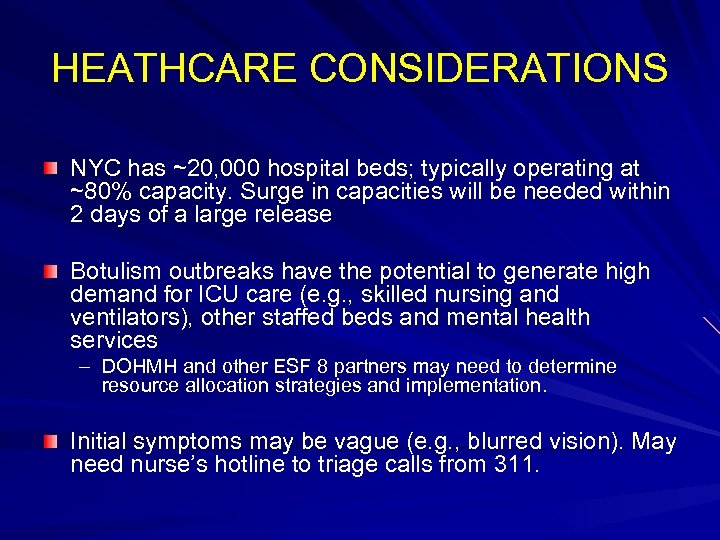 HEATHCARE CONSIDERATIONS

NYC has ~20,000 hospital beds; typically operating at ~80% capacity. Surge in capacities will be needed within 2 days of a large release

Botulism outbreaks have the potential to generate high demand for ICU care (e.g., skilled nursing and ventilators), other staffed beds and mental health services

– DOHMH and other ESF 8 partners may need to determine resource allocation strategies and implementation.

Initial symptoms may be vague (e.g., blurred vision). May need nurse's hotline to triage calls from 311.